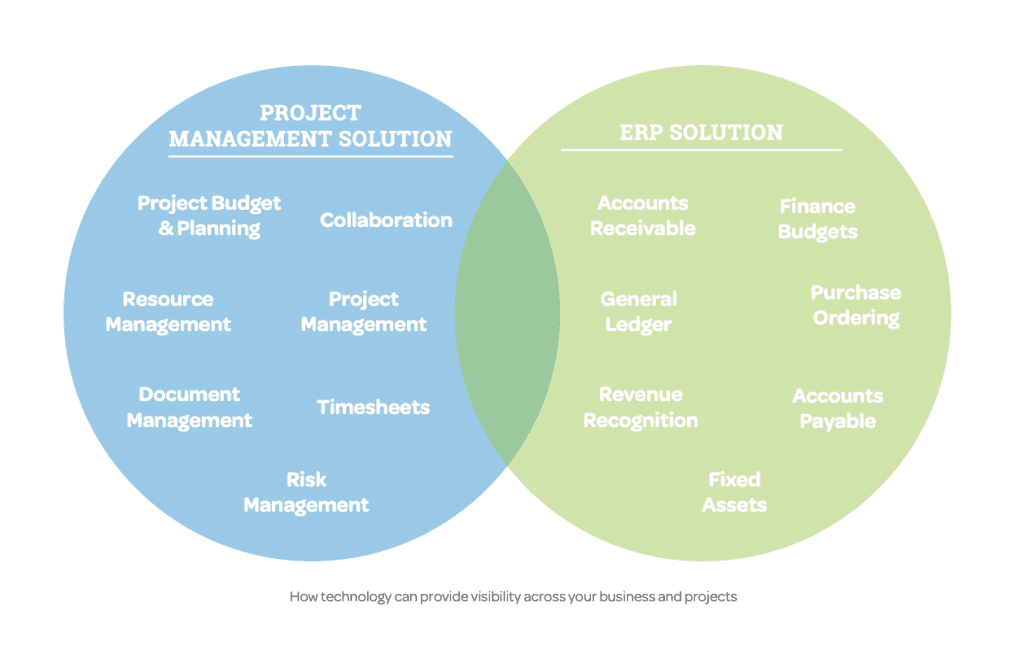 PROJECT MANAGEMENT SOLUTION

Project Budget & Planning

Collaboration

Resource Management

Project Management

Document Management

Timesheets

Risk Management

ERP SOLUTION

Accounts Receivable

Finance Budgets

General Ledger

Purchase Ordering

Revenue Recognition

Accounts Payable

Fixed Assets

How technology can provide visibility across your business and projects